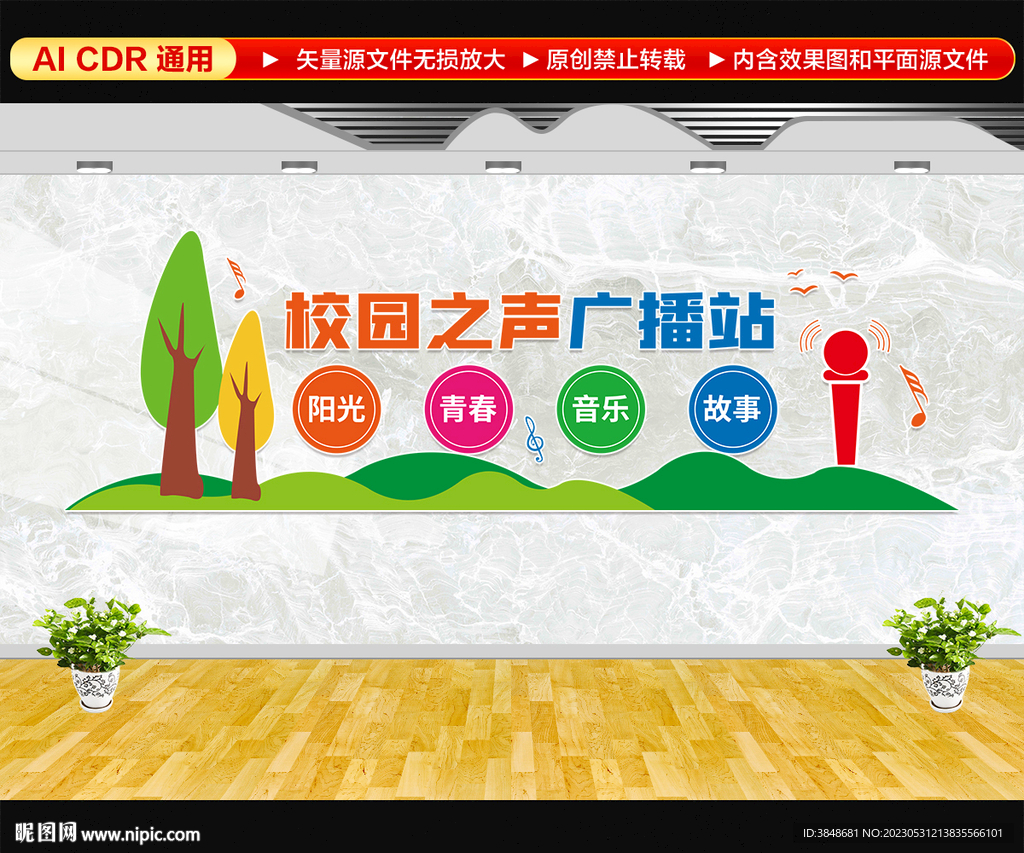 AI CDR 通用 ▶ 矢量源文件无损放大 ▶ 原创禁止转载 ▶ 内含效果图和平面源文件

校园之声广播站

阳光 青春 音乐 故事

昵图网 www.nipic.com

ID:3848681 NO:20230531213835566101